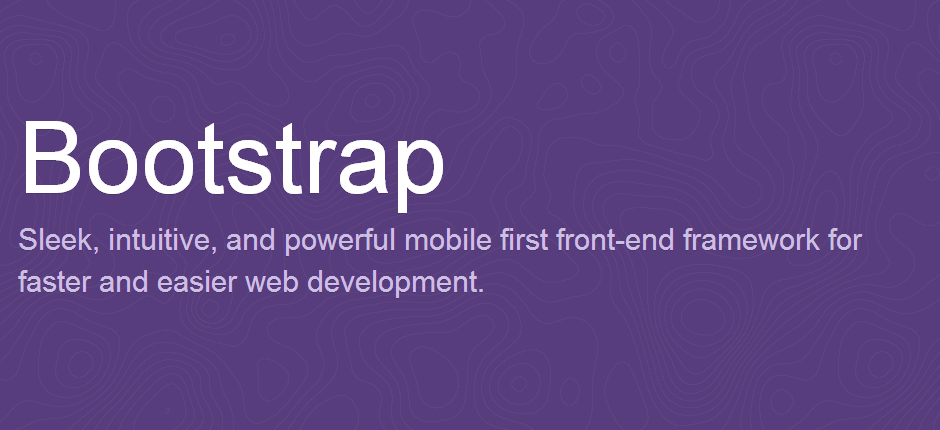 Bootstrap

Sleek, intuitive, and powerful mobile first front-end framework for faster and easier web development.